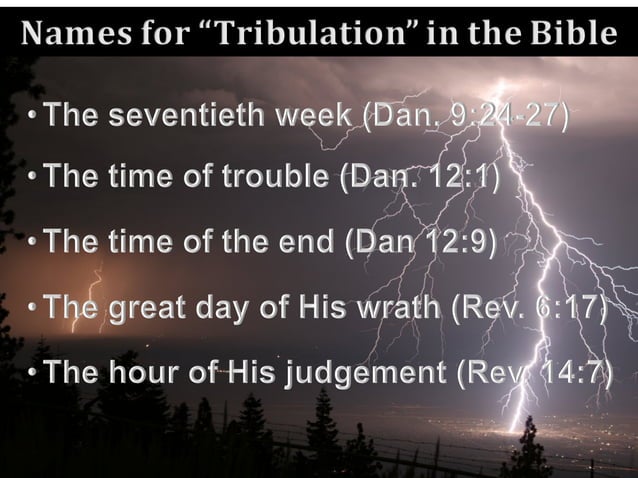 Names for “Tribulation” in the Bible

• The seventieth week (Dan. 9:24-27)

• The time of trouble (Dan. 12:1)

• The time of the end (Dan 12:9)

• The great day of His wrath (Rev. 6:17)

• The hour of His judgement (Rev. 14:7)